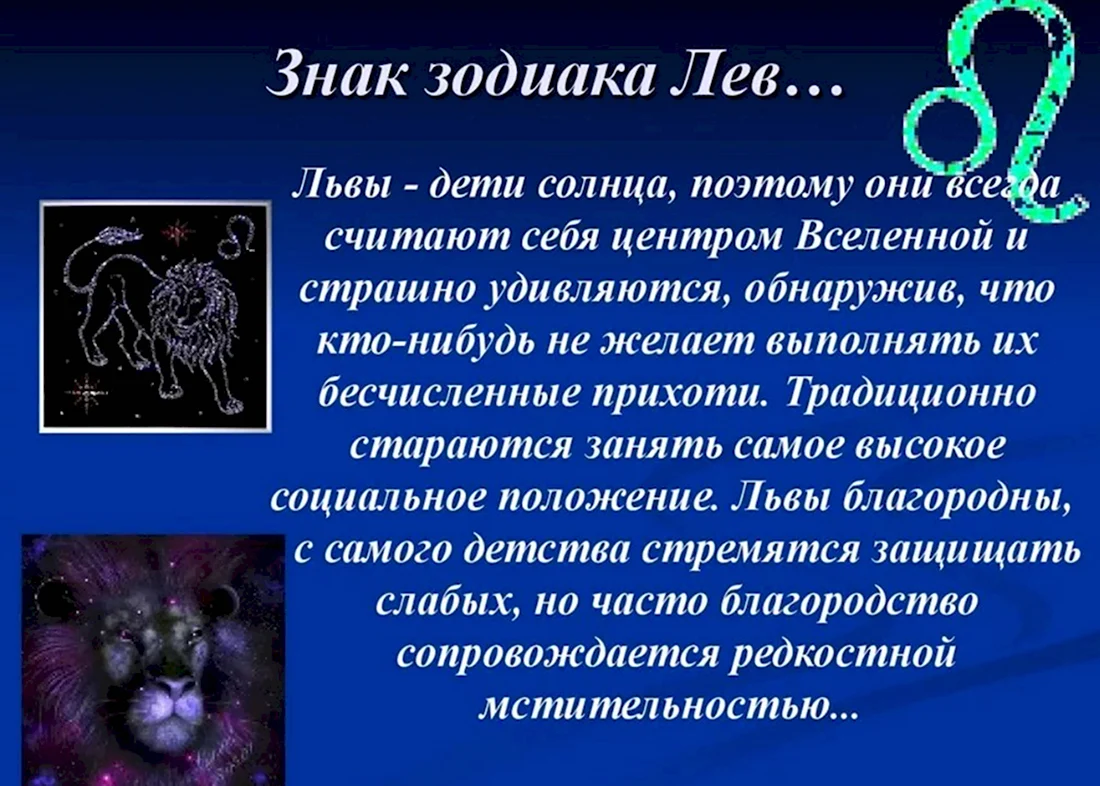 Знак зодиака Лев…

Львы - дети солнца, поэтому они всегда считают себя центром Вселенной и страшно удивляются, обнаружив, что кто-нибудь не желает выполнять их бесчисленные прихоти. Традиционно стараются занять самое высокое социальное положение. Львы благородны, с самого детства стремятся защищать слабых, но часто благородство сопровождается редкостной мстительностью...